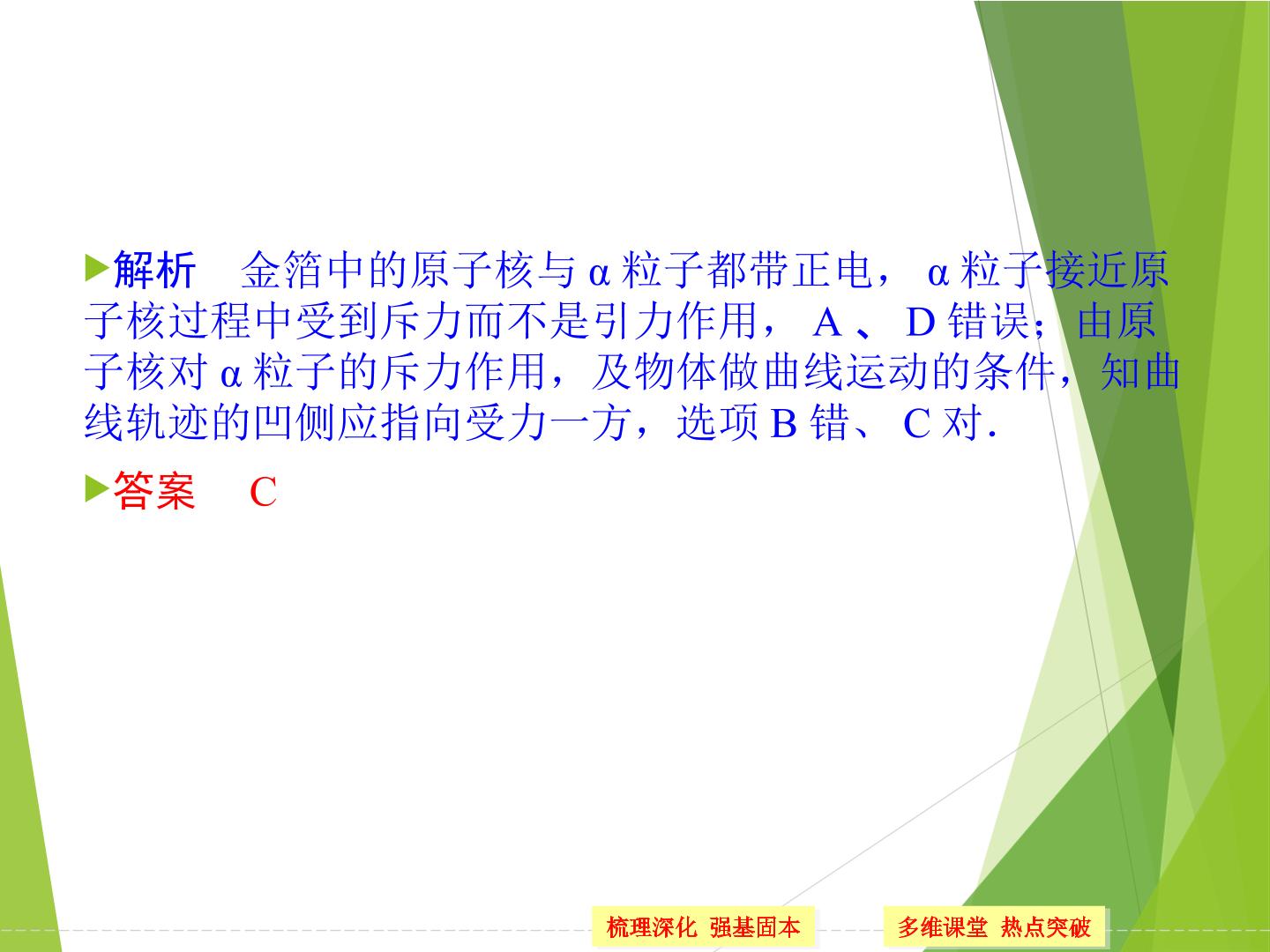 ▶解析 金箔中的原子核与α粒子都带正电，α粒子接近原子核过程中受到斥力而不是引力作用，A、D错误；由原子核对α粒子的斥力作用，及物体做曲线运动的条件，知曲线轨迹的凹侧应指向受力一方，选项B错、C对.

▶答案 C

梳理深化 强基固本

多维课堂 热点突破